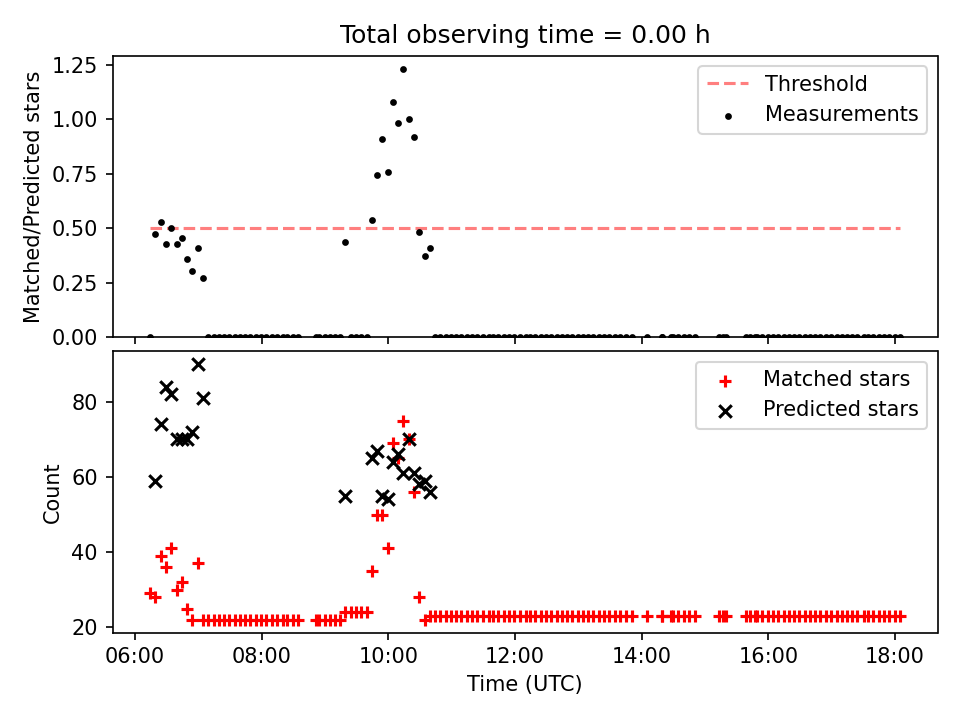 Total observing time = 0.00 h

Matched/Predicted stars

1.25
1.00
0.75
0.50
0.25
0.00

Threshold
Measurements

Count

80
60
40
20

Matched stars
Predicted stars

06:00
08:00
10:00
12:00
14:00
16:00
18:00

Time (UTC)